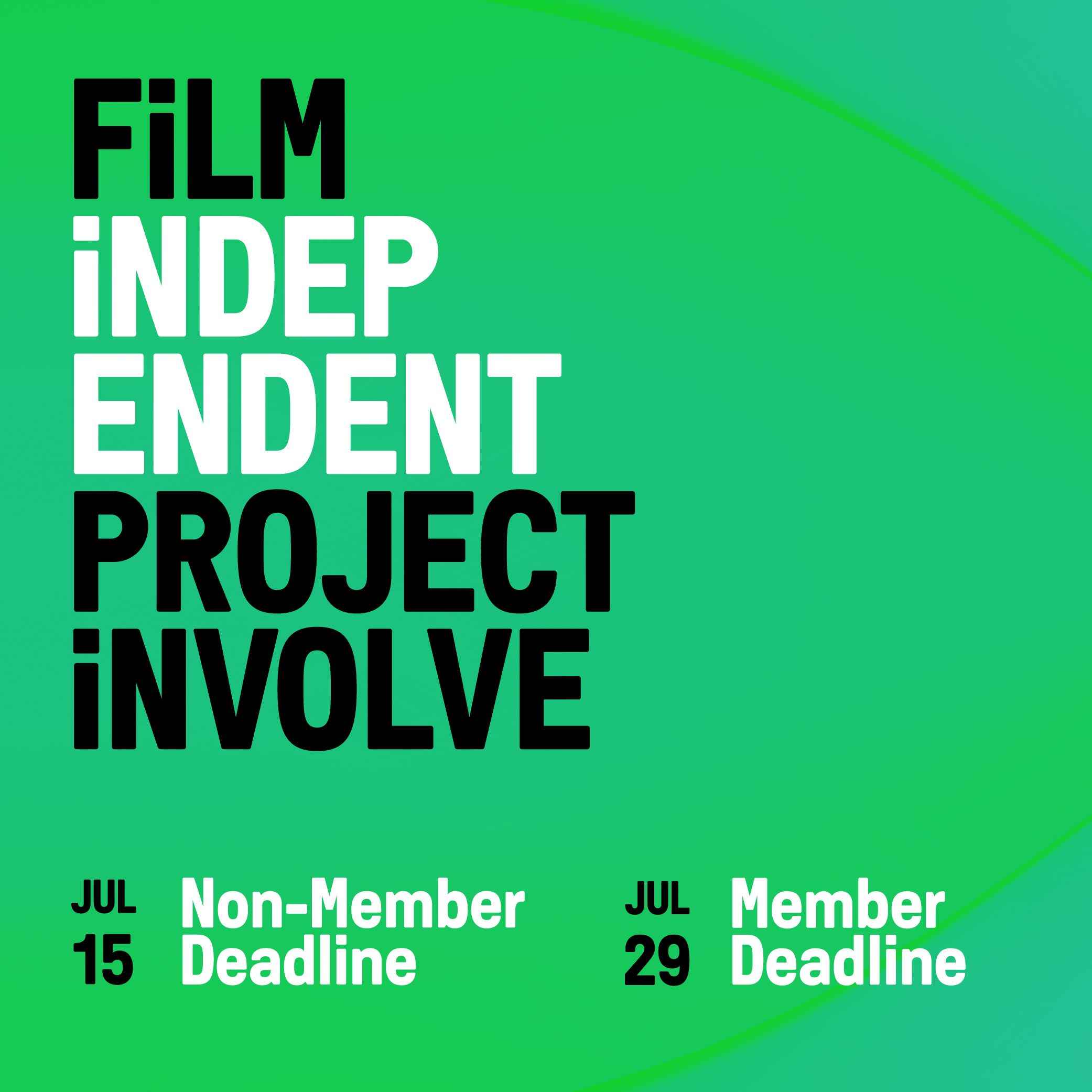 FiLM iNDEP ENDENT PROJECT iNVOLVE

JUL 15 Non-Member Deadline

JUL 29 Member Deadline